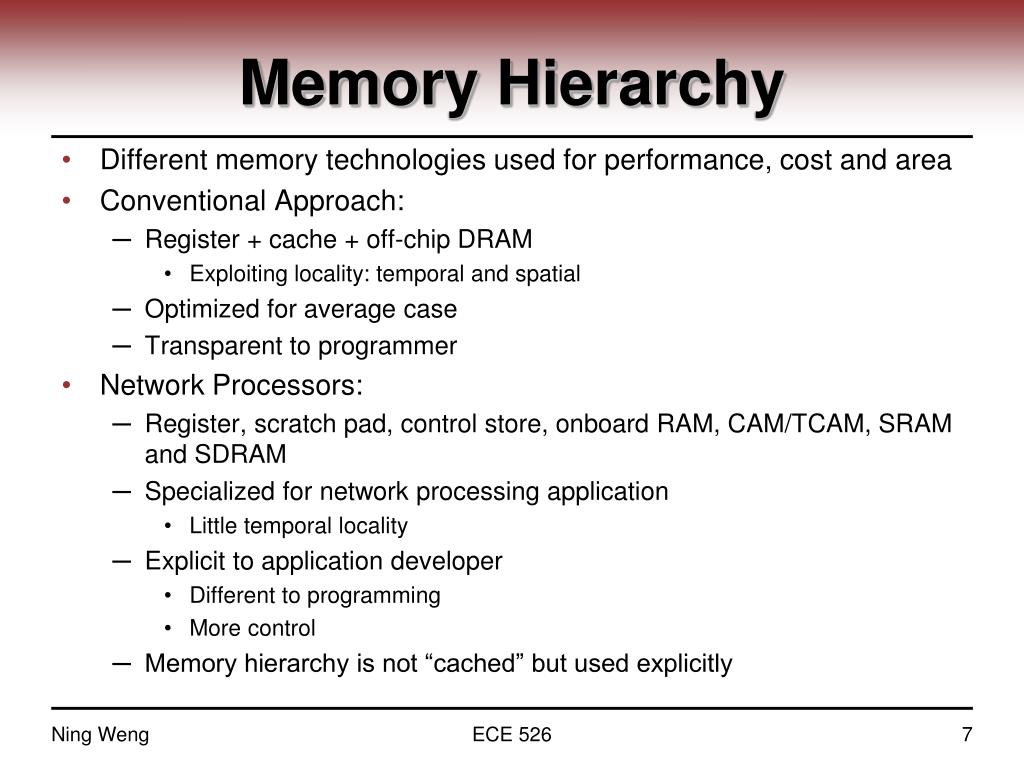 Memory Hierarchy

• Different memory technologies used for performance, cost and area
• Conventional Approach:
– Register + cache + off-chip DRAM
• Exploiting locality: temporal and spatial
– Optimized for average case
– Transparent to programmer
• Network Processors:
– Register, scratch pad, control store, onboard RAM, CAM/TCAM, SRAM and SDRAM
– Specialized for network processing application
• Little temporal locality
– Explicit to application developer
• Different to programming
• More control
– Memory hierarchy is not “cached” but used explicitly

Ning Weng
ECE 526
7